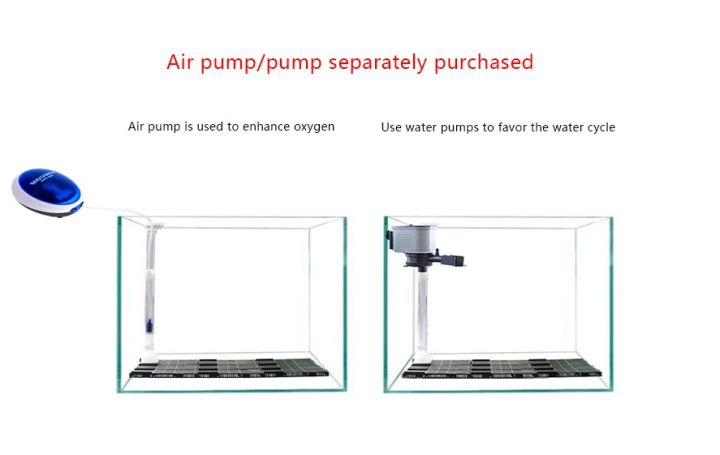 Air pump/pump separately purchased

Air pump is used to enhance oxygen

Use water pumps to favor the water cycle